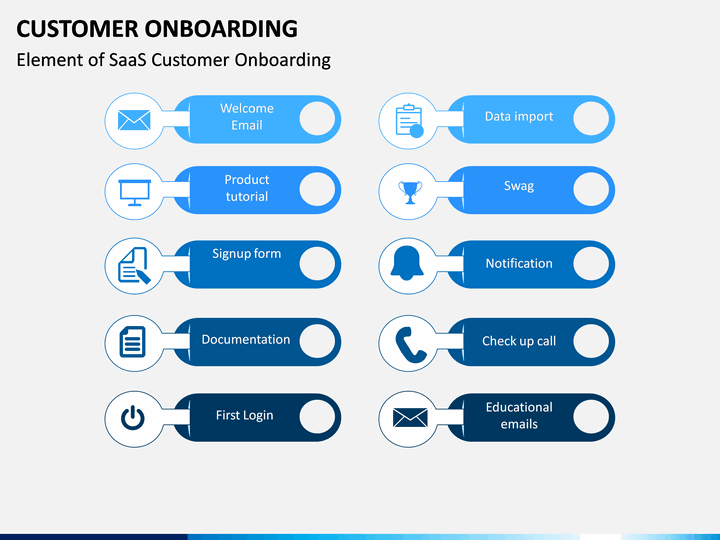 CUSTOMER ONBOARDING

Element of SaaS Customer Onboarding

Welcome Email

Product tutorial

Signup form

Documentation

First Login

Data import

Swag

Notification

Check up call

Educational emails